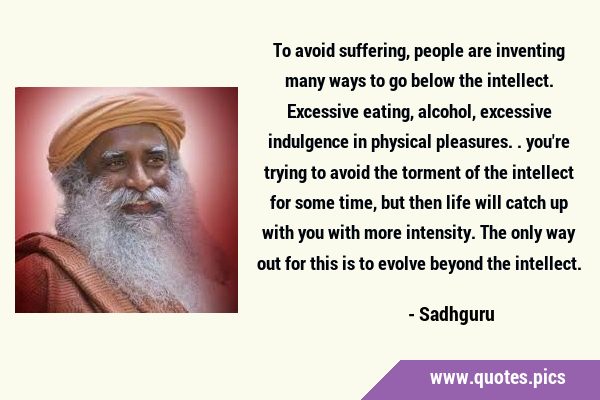 To avoid suffering, people are inventing many ways to go below the intellect. Excessive eating, alcohol, excessive indulgence in physical pleasures. . you're trying to avoid the torment of the intellect for some time, but then life will catch up with you with more intensity. The only way out for this is to evolve beyond the intellect.

- Sadhguru

www.quotes.pics